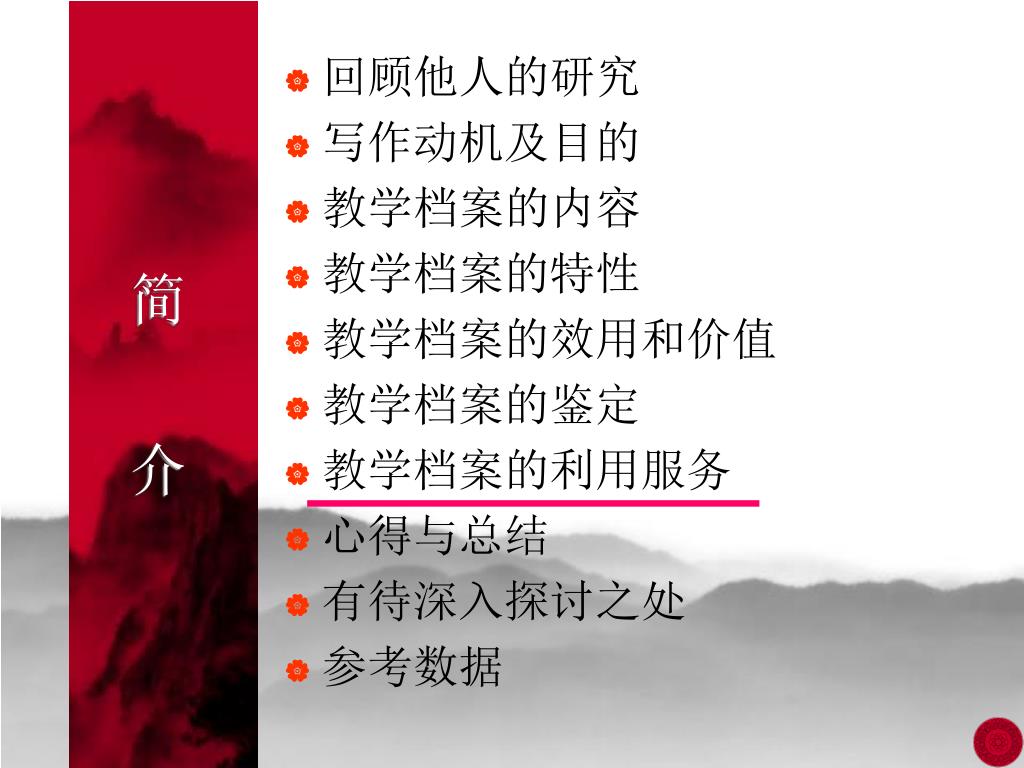 简

介

回顾他人的研究
写作动机及目的
教学档案的内容
教学档案的特性
教学档案的效用和价值
教学档案的鉴定
教学档案的利用服务
心得与总结
有待深入探讨之处
参考数据